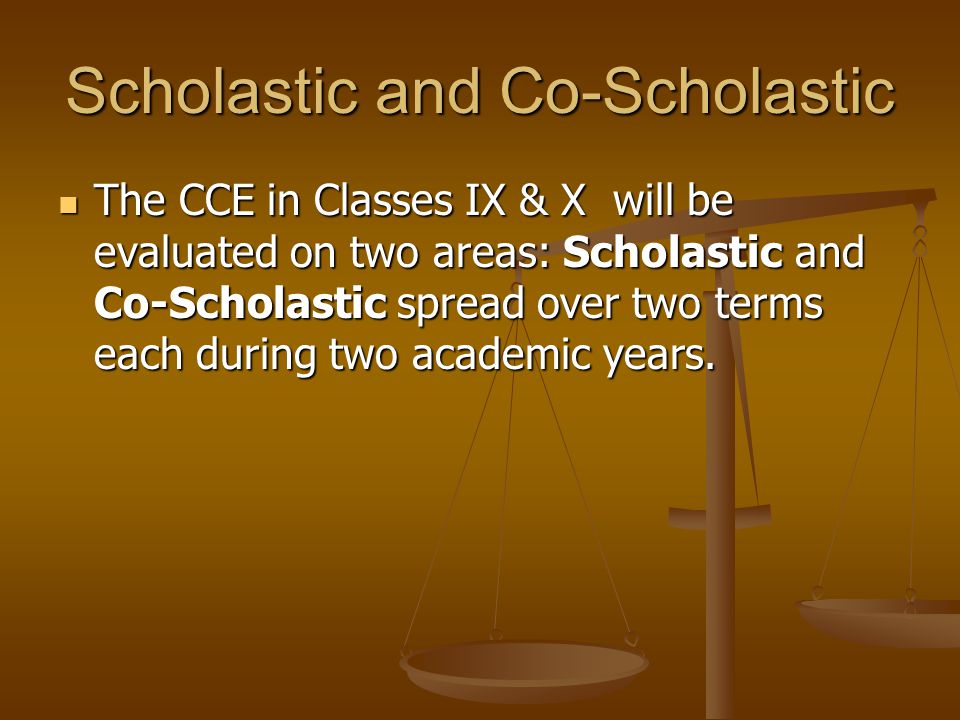 Scholastic and Co-Scholastic

The CCE in Classes IX & X will be evaluated on two areas: Scholastic and Co-Scholastic spread over two terms each during two academic years.